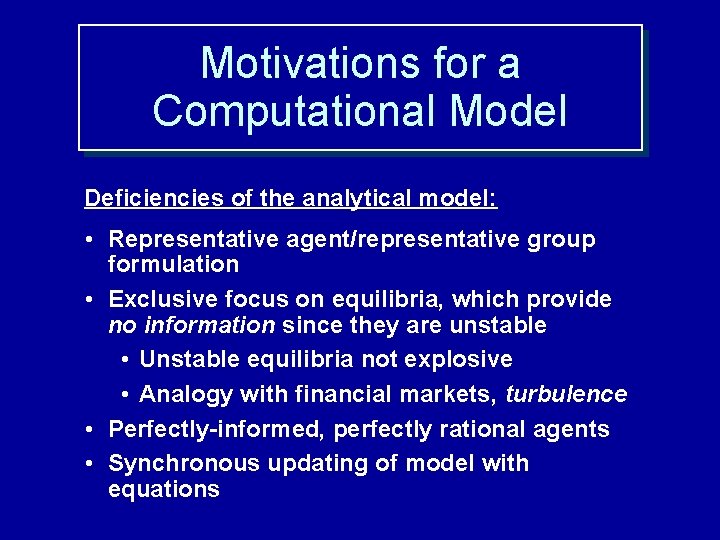 Motivations for a Computational Model

Deficiencies of the analytical model:

• Representative agent/representative group formulation

• Exclusive focus on equilibria, which provide no information since they are unstable

• Unstable equilibria not explosive

• Analogy with financial markets, turbulence

• Perfectly-informed, perfectly rational agents

• Synchronous updating of model with equations